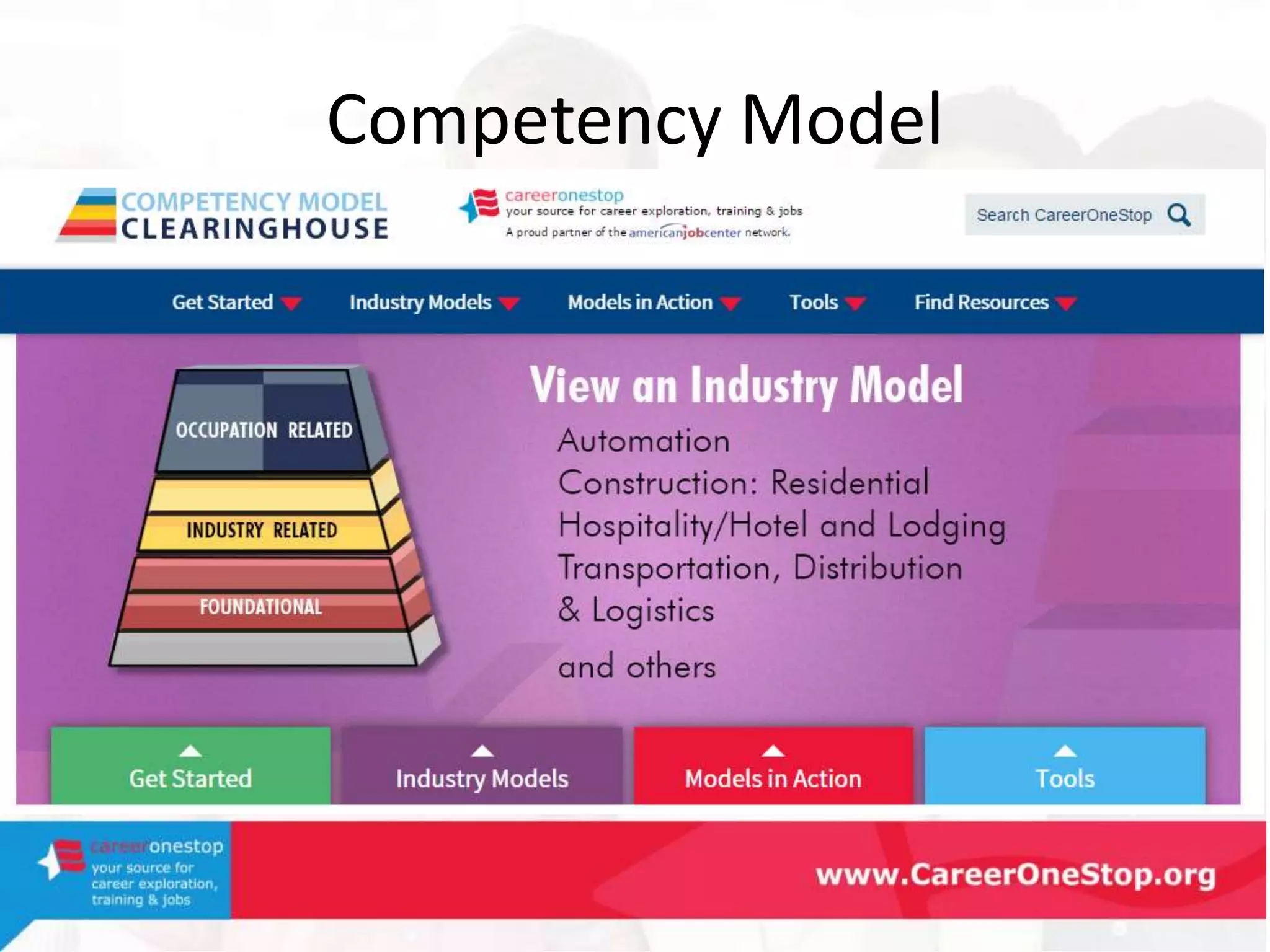 Competency Model

COMPETENCY MODEL CLEARINGHOUSE

careeronestop
your source for career exploration, training & jobs
A proud partner of the americanjobcenter network.

Search CareerOneStop

Get Started Industry Models Models in Action Tools Find Resources

OCCUPATION RELATED
INDUSTRY RELATED
FOUNDATIONAL

View an Industry Model
Automation
Construction: Residential
Hospitality/Hotel and Lodging
Transportation, Distribution & Logistics

and others

Get Started
Industry Models
Models in Action
Tools

careeronestop
your source for career exploration, training & jobs

www.CareerOneStop.org